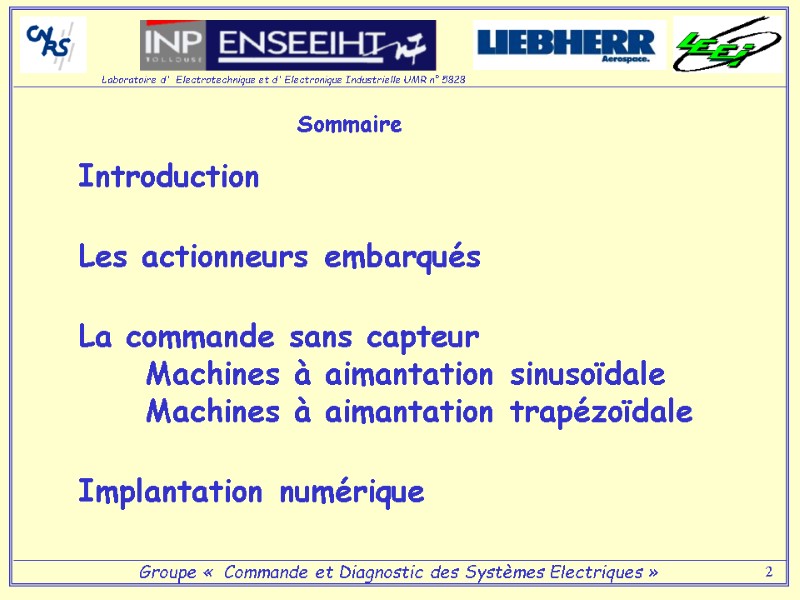 CNRS

INP TOULOUSE ENSEEIHT

LIEBHERR Aerospace.

LEEI

Laboratoire d' Electrotechnique et d' Electronique Industrielle UMR n° 5828

Sommaire

Introduction

Les actionneurs embarqués

La commande sans capteur
Machines à aimantation sinusoïdale
Machines à aimantation trapézoïdale

Implantation numérique

Groupe « Commande et Diagnostic des Systèmes Electriques »

2